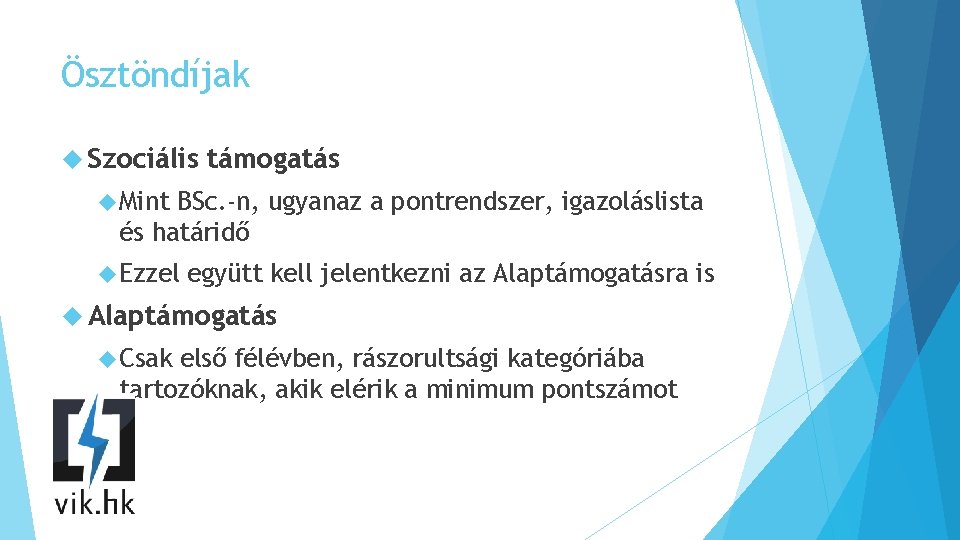 Ösztöndíjak

Szociális támogatás

Mint BSc.-n, ugyanaz a pontrendszer, igazoláslista és határidő

Ezzel együtt kell jelentkezni az Alaptámogatásra is

Alaptámogatás

Csak első félévben, rászorultsági kategóriába tartozóknak, akik elérik a minimum pontszámot

vik.hk